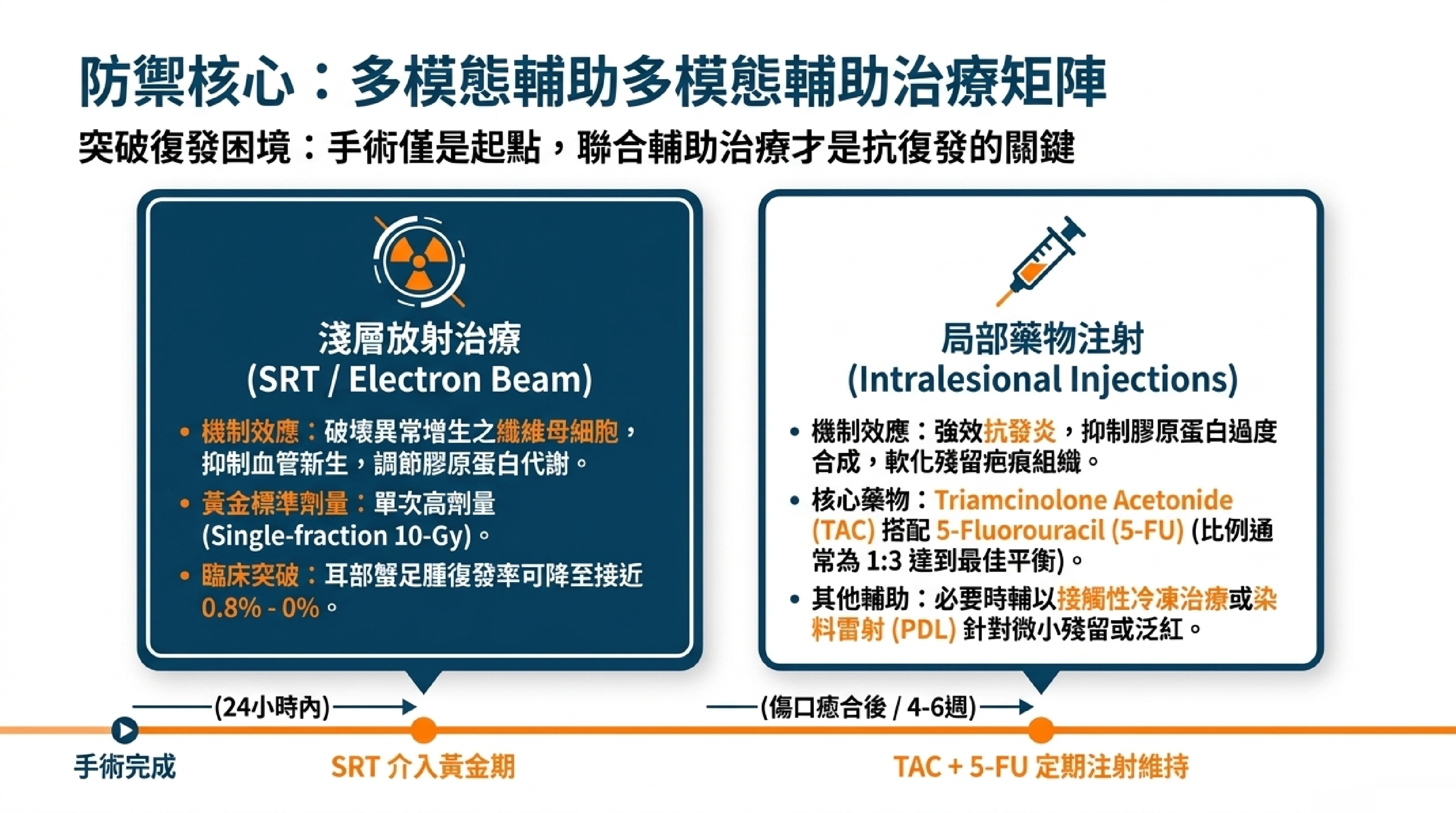 防禦核心：多模態輔助多模態輔助治療矩陣

突破復發困境：手術僅是起點，聯合輔助治療才是抗復發的關鍵

淺層放射治療
(SRT / Electron Beam)

• 機制效應：破壞異常增生之纖維母細胞，抑制血管新生，調節膠原蛋白代謝。
• 黃金標準劑量：單次高劑量 (Single-fraction 10-Gy)。
• 臨床突破：耳部蟹足腫復發率可降至接近 0.8% - 0%。

局部藥物注射
(Intralesional Injections)

• 機制效應：強效抗發炎，抑制膠原蛋白過度合成，軟化殘留疤痕組織。
• 核心藥物：Triamcinolone Acetonide (TAC) 搭配 5-Fluorouracil (5-FU) (比例通常為 1:3 達到最佳平衡)。
• 其他輔助：必要時輔以接觸性冷凍治療或染料雷射 (PDL) 針對微小殘留或泛紅。

(24小時內)

(傷口癒合後 / 4-6週)

手術完成

SRT 介入黃金期

TAC + 5-FU 定期注射維持